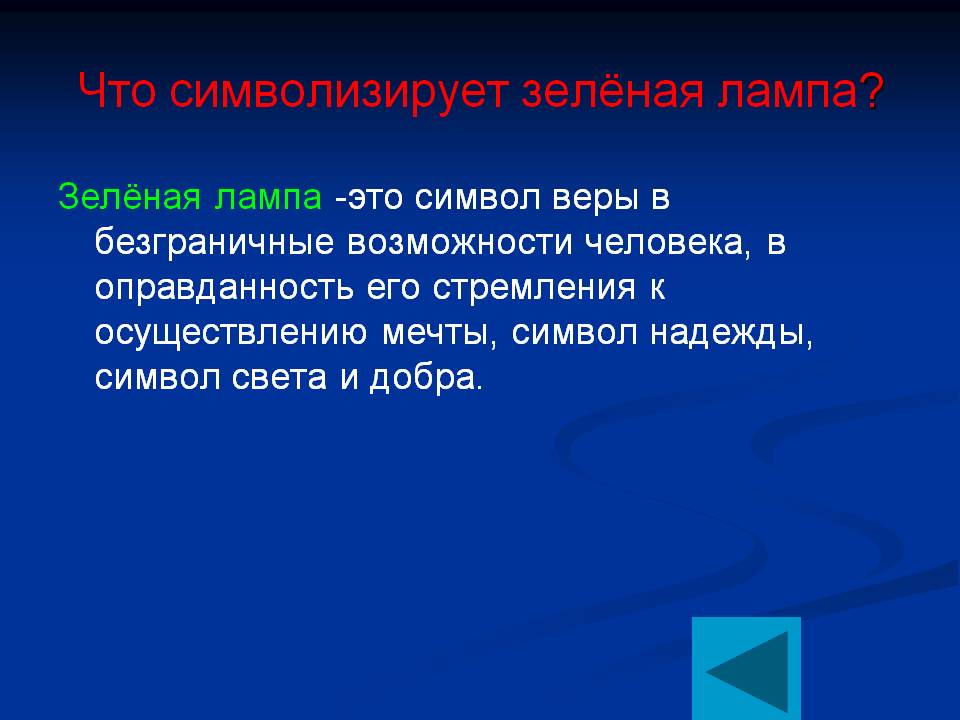 Что символизирует зелёная лампа?

Зелёная лампа -это символ веры в безграничные возможности человека, в оправданность его стремления к осуществлению мечты, символ надежды, символ света и добра.